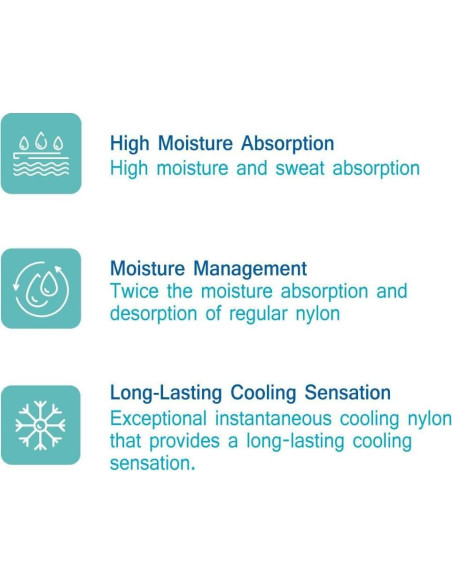 High Moisture Absorption
High moisture and sweat absorption

Moisture Management
Twice the moisture absorption and desorption of regular nylon

Long-Lasting Cooling Sensation
Exceptional instantaneous cooling nylon that provides a long-lasting cooling sensation.